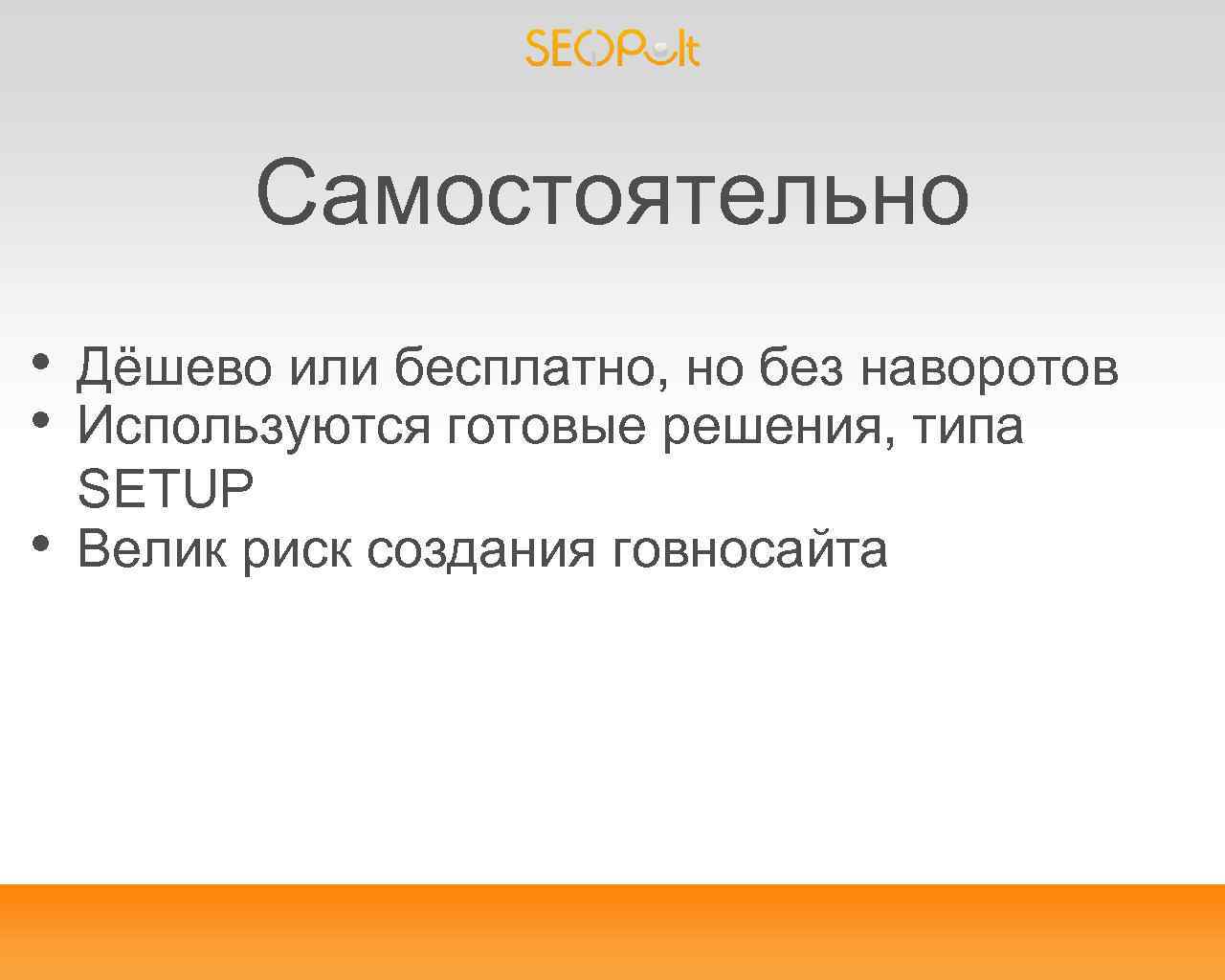 SEOPult

Самостоятельно

• Дёшево или бесплатно, но без наворотов
• Используются готовые решения, типа SETUP
• Велик риск создания говносайта